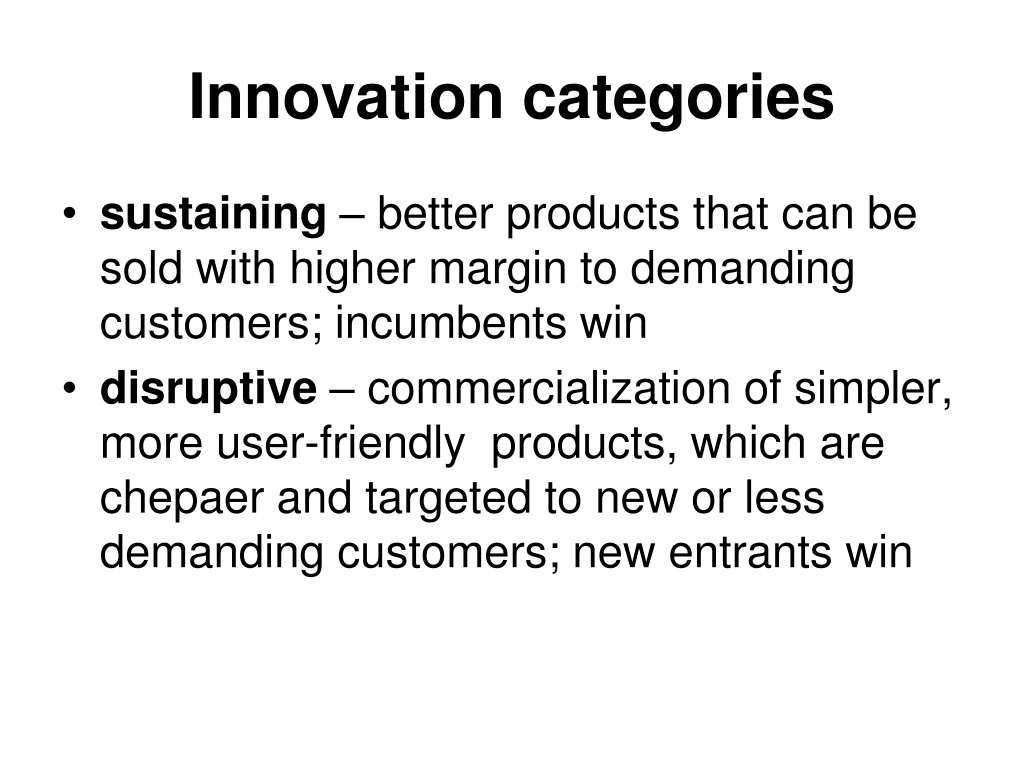 Innovation categories

• sustaining – better products that can be sold with higher margin to demanding customers; incumbents win
• disruptive – commercialization of simpler, more user-friendly products, which are chepaer and targeted to new or less demanding customers; new entrants win